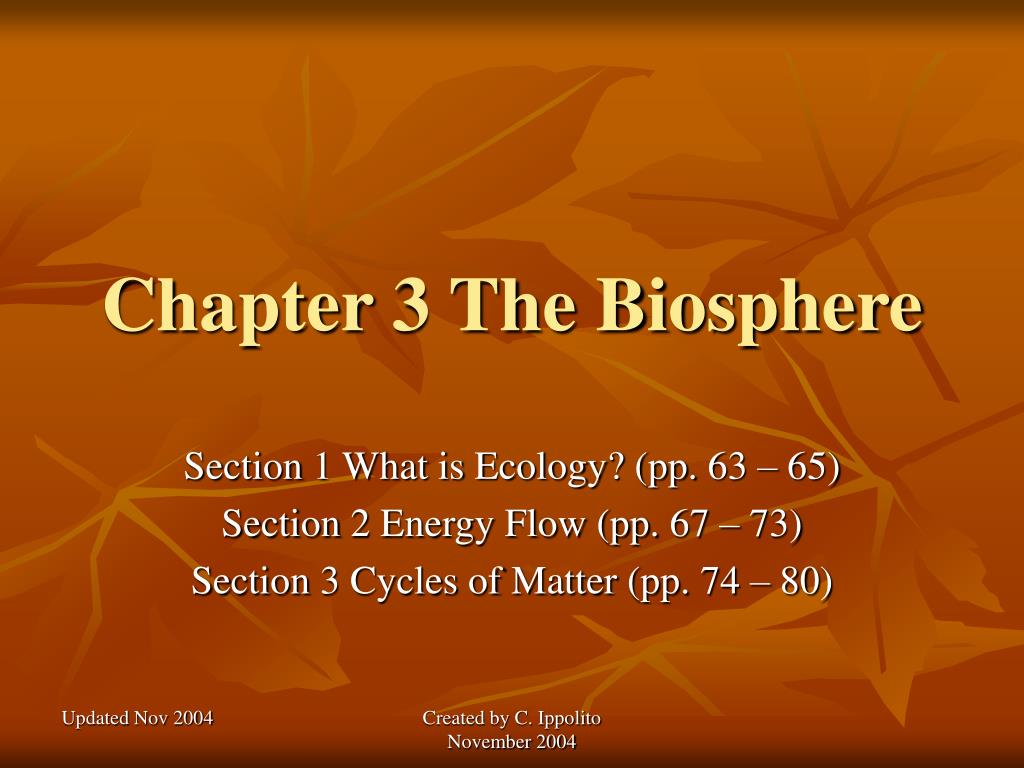 Chapter 3 The Biosphere

Section 1 What is Ecology? (pp. 63 – 65)
Section 2 Energy Flow (pp. 67 – 73)
Section 3 Cycles of Matter (pp. 74 – 80)

Updated Nov 2004

Created by C. Ippolito
November 2004